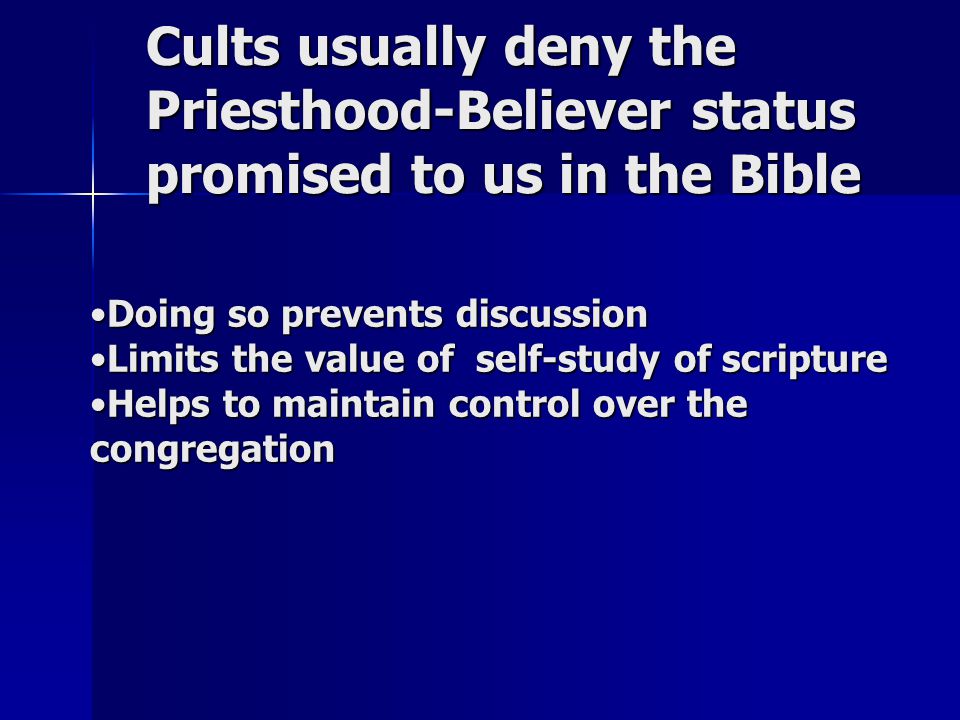 Cults usually deny the Priesthood-Believer status promised to us in the Bible

•Doing so prevents discussion
•Limits the value of self-study of scripture
•Helps to maintain control over the congregation